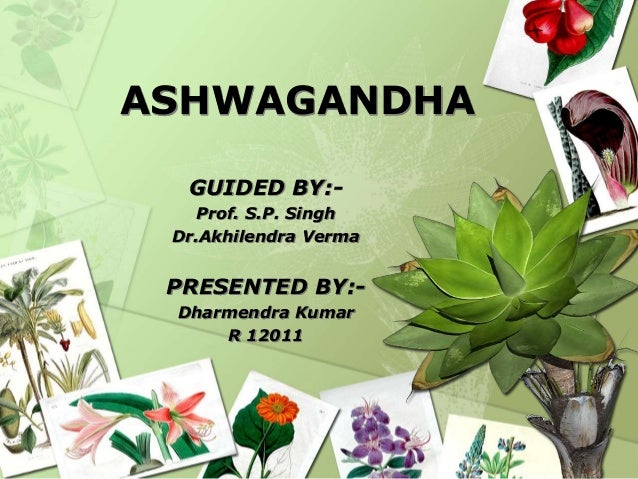 ASHWAGANDHA

GUIDED BY:-
Prof. S.P. Singh
Dr.Akhilendra Verma

PRESENTED BY:-
Dharmendra Kumar
R 12011